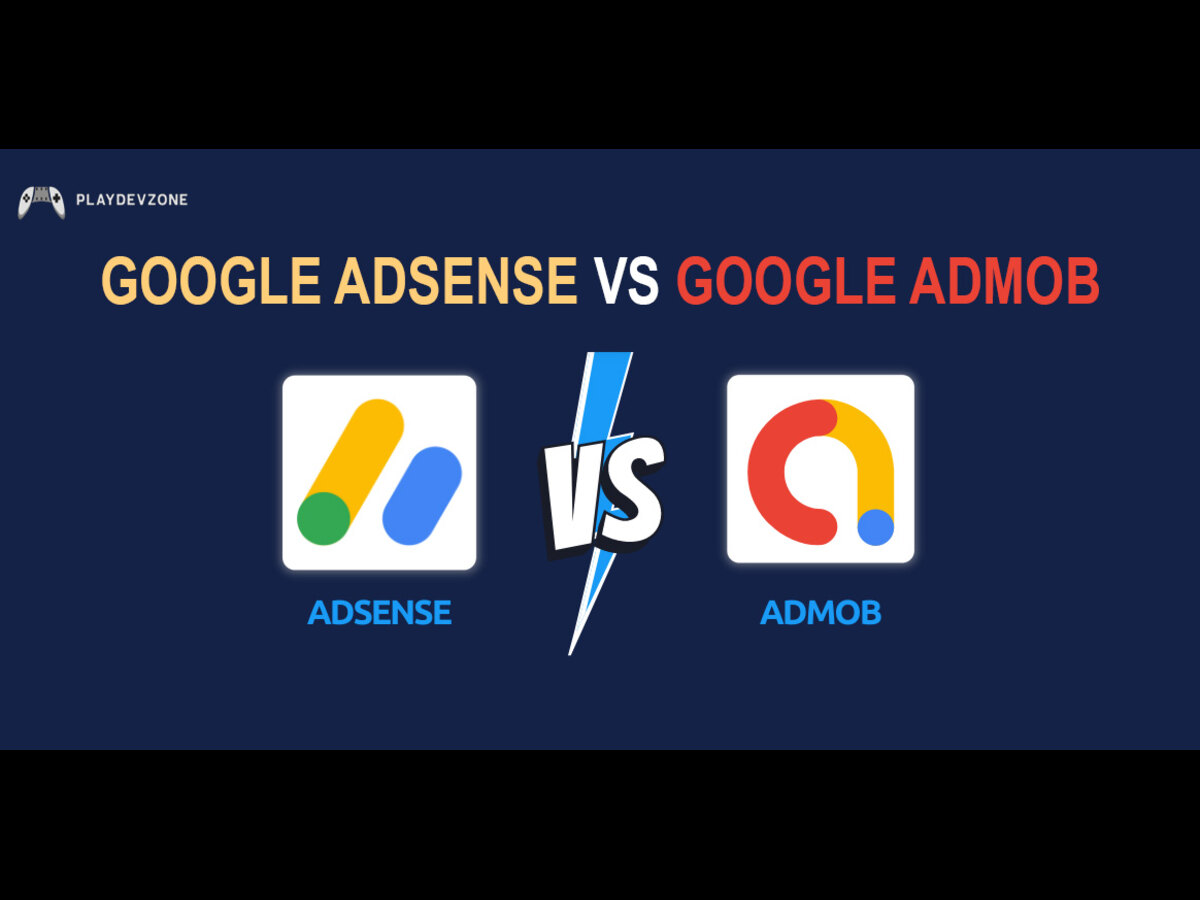 PLAYDEVZONE

GOOGLE ADSENSE VS GOOGLE ADMOB

VS

ADSENSE

ADMOB